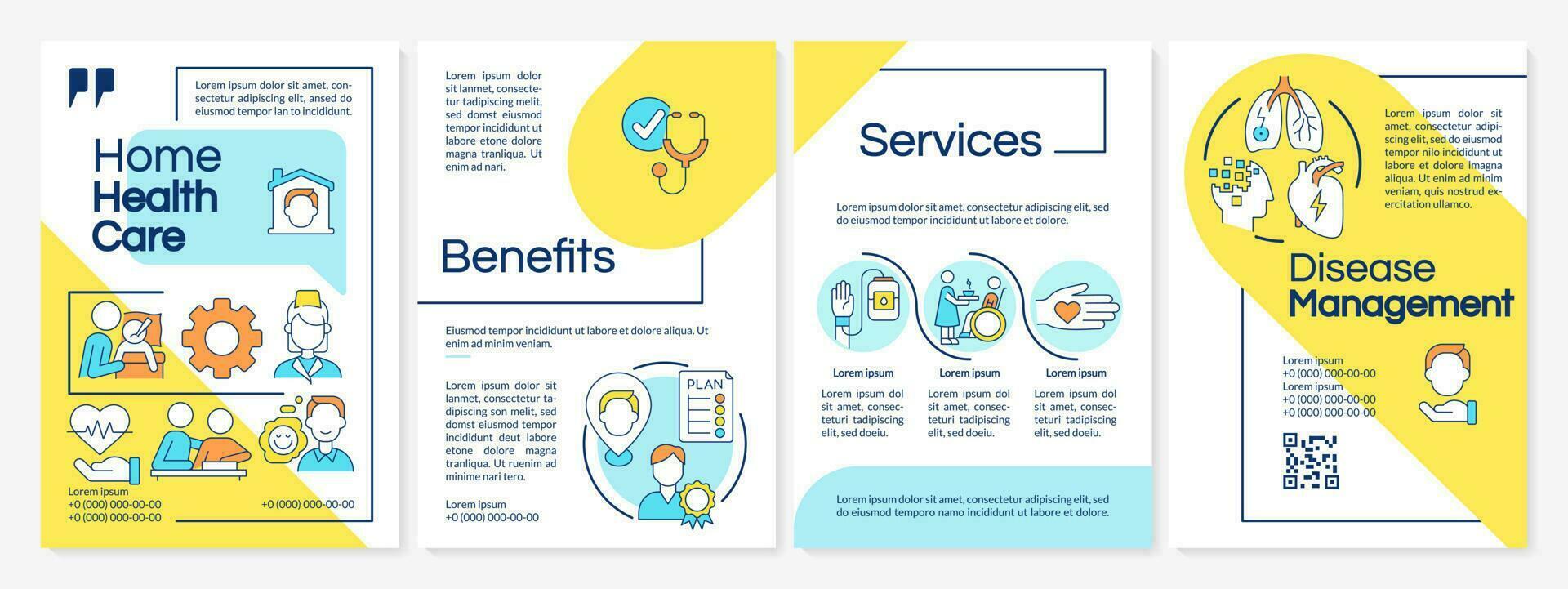 Lorem ipsum dolor sit amet, consectetur adipiscing elit, ansed do eiusmod tempor lan to incididunt.

Home Health Care

Lorem ipsum
+0 (000) 000-00-00
+0 (000) 000-00-00

+0 (000) 000-00-00

Lorem ipsum dolor sit lanmet, consectetur tadipiscing melit, sed domst eiusmod tempor incididunt ut labore etone dolore magna tranliqua. Ut enim ad nari.

Benefits

Eiusmod tempor incididunt ut labore et dolore aliqua. Ut enim ad minim veniam.

Lorem ipsum dolor sit lanmet, consectetur tadipiscing son melit, sed domst eiusmod tempor incididunt deut labore etone dolore magna tranliqua. Ut ruenim ad minime nari tero.

PLAN

Lorem ipsum
+0 (000) 000-00-00

Services

Lorem ipsum dolor sit amet, consectetur adipiscing elit, sed do eiusmod tempor incididunt ut labore et dolore.

Lorem ipsum
Lorem ipsum dol sit amet, consecteturi tadipiscing elit, sed doeiu.

Lorem ipsum
Lorem ipsum dol sit amet, consecteturi tadipiscing elit, sed doeiu.

Lorem ipsum
Lorem ipsum dol sit amet, consecteturi tadipiscing elit, sed doeiu.

Lorem ipsum dolor sit amet, consectetur adipiscing elit, sed do eiusmod temporo namo incididunt ut labore et dolore.

Lorem ipsum dolor sit amet, consectetur adipiscing elit, sed do eiusmod tempor nilo incididunt ut labore et dolore magna aliqua. Ut enim ad minim veniam, quis nostrud exercitation ullamco.

Disease Management

Lorem ipsum
+0 (000) 000-00-00
Lorem ipsum
+0 (000) 000-00-00
+0 (000) 000-00-00